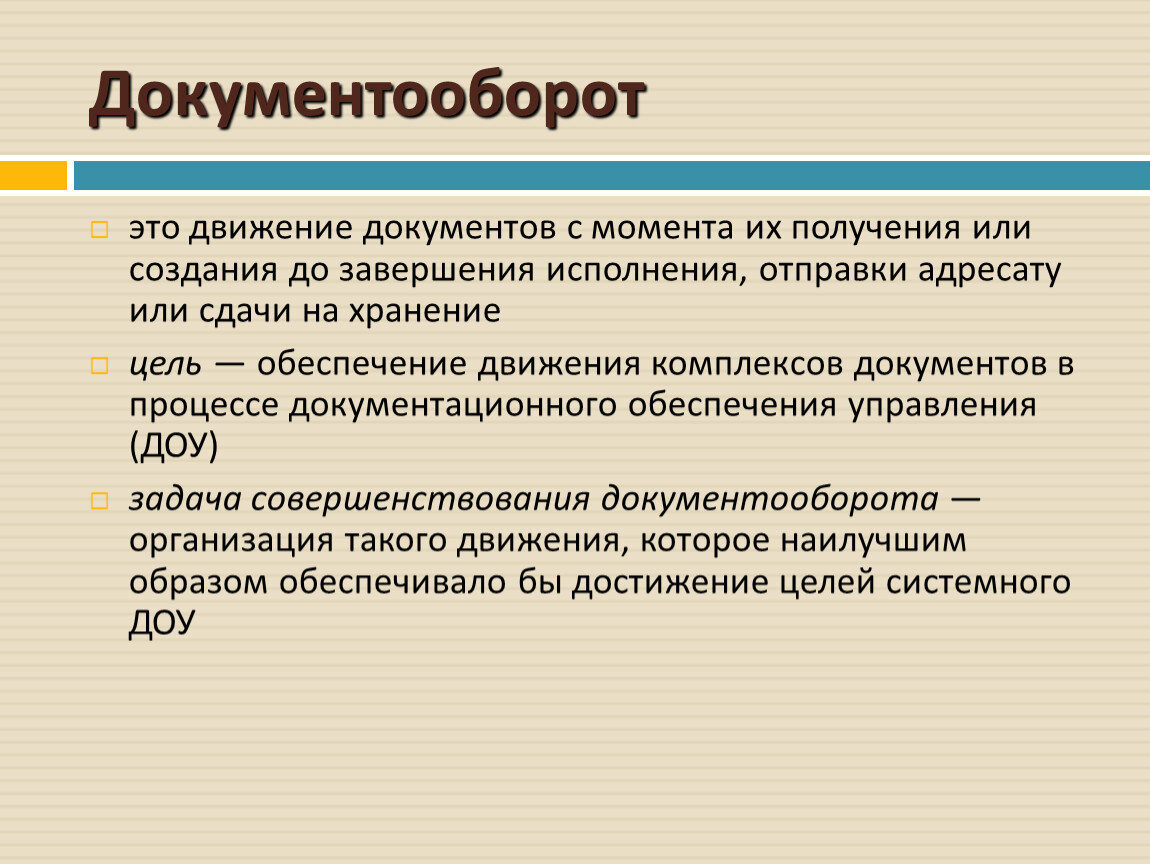 Документооборот

это движение документов с момента их получения или создания до завершения исполнения, отправки адресату или сдачи на хранение

цель — обеспечение движения комплексов документов в процессе документационного обеспечения управления (ДОУ)

задача совершенствования документооборота — организация такого движения, которое наилучшим образом обеспечивало бы достижение целей системного ДОУ